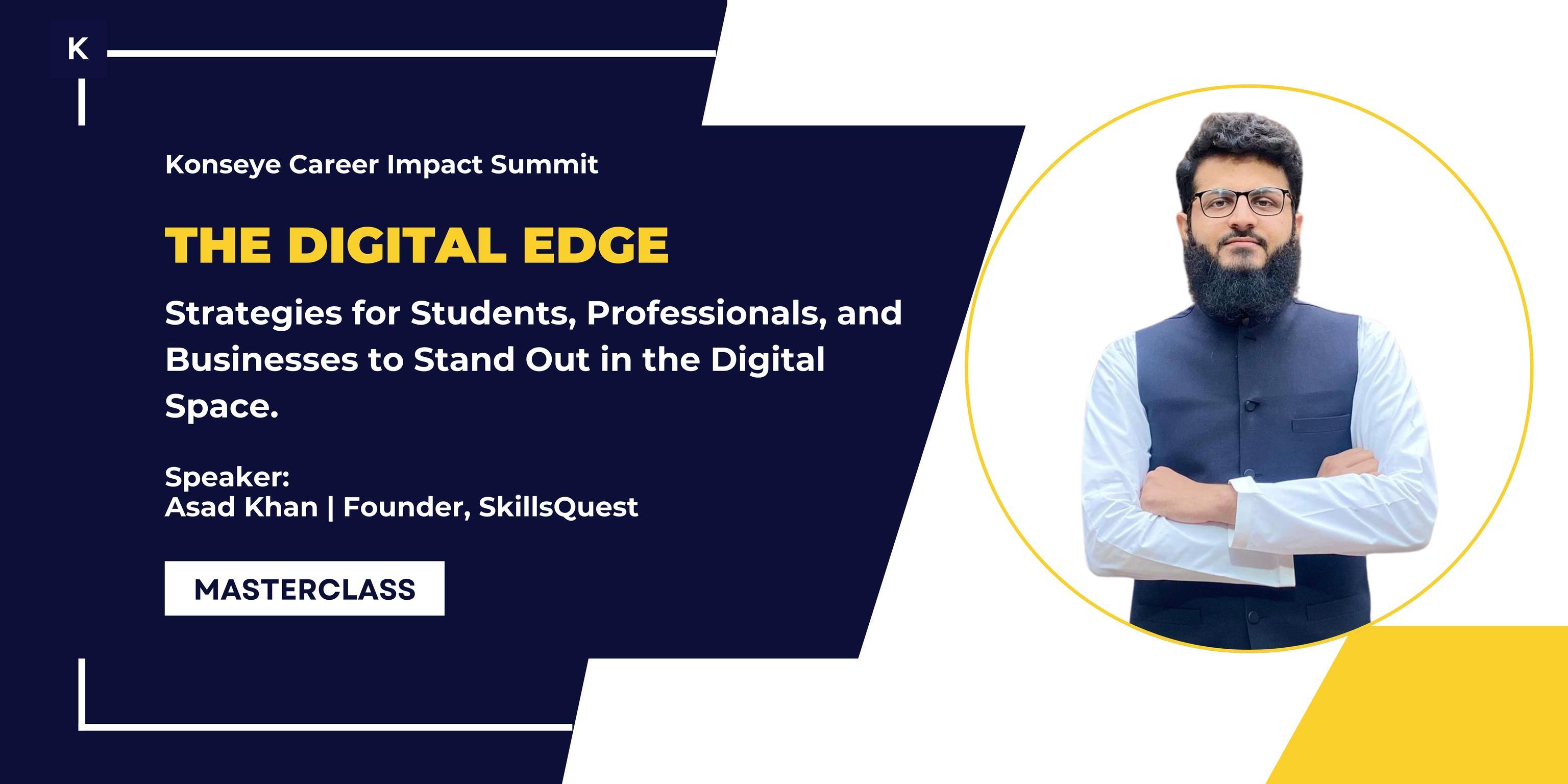 K

Konseye Career Impact Summit

THE DIGITAL EDGE

Strategies for Students, Professionals, and Businesses to Stand Out in the Digital Space.

Speaker:
Asad Khan | Founder, SkillsQuest

MASTERCLASS